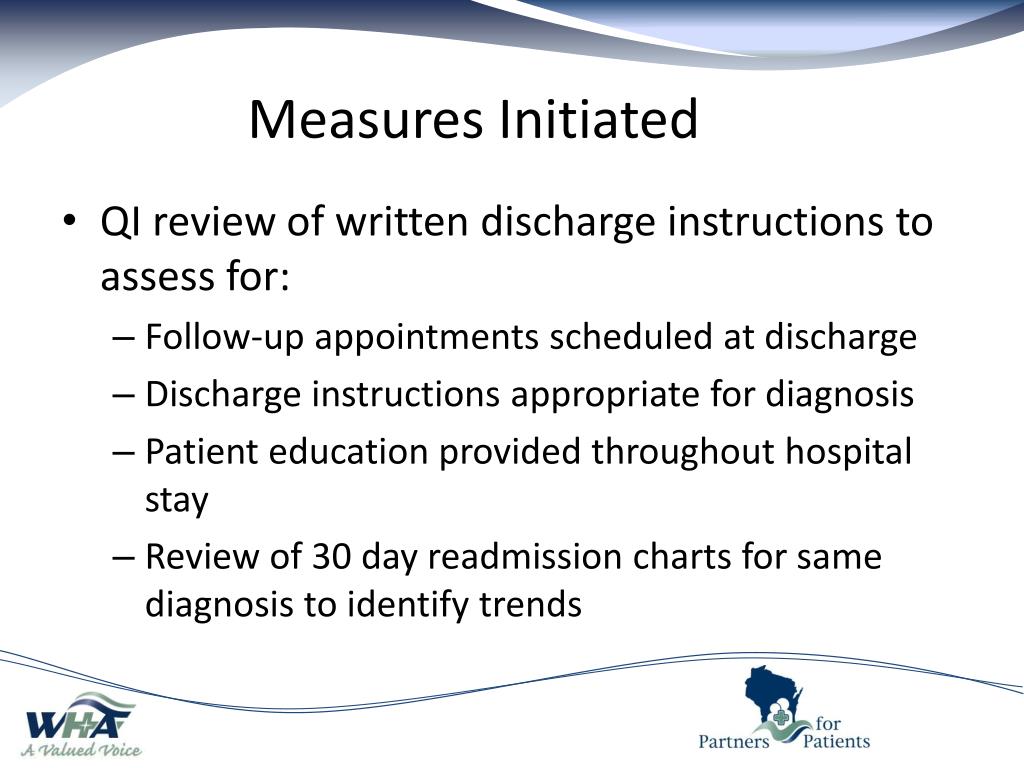 Measures Initiated

• QI review of written discharge instructions to assess for:
– Follow-up appointments scheduled at discharge
– Discharge instructions appropriate for diagnosis
– Patient education provided throughout hospital stay
– Review of 30 day readmission charts for same diagnosis to identify trends

WHA
A Valued Voice

Partners for Patients